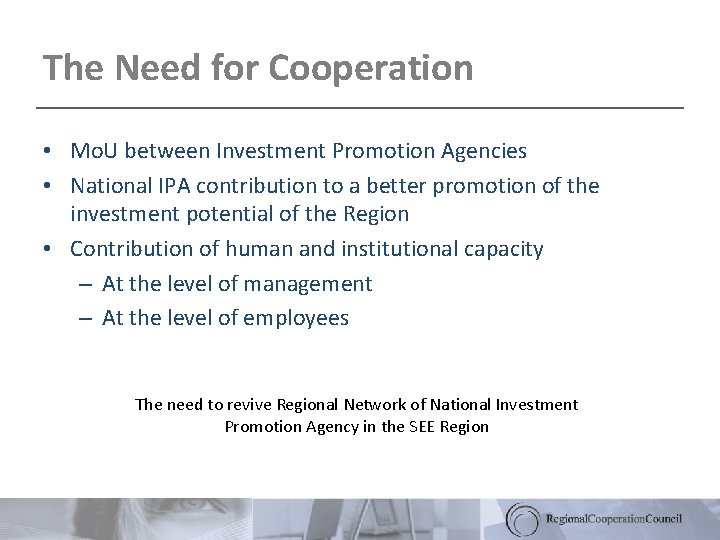 The Need for Cooperation

• MoU between Investment Promotion Agencies
• National IPA contribution to a better promotion of the investment potential of the Region
• Contribution of human and institutional capacity
– At the level of management
– At the level of employees

The need to revive Regional Network of National Investment Promotion Agency in the SEE Region

RegionalCooperationCouncil